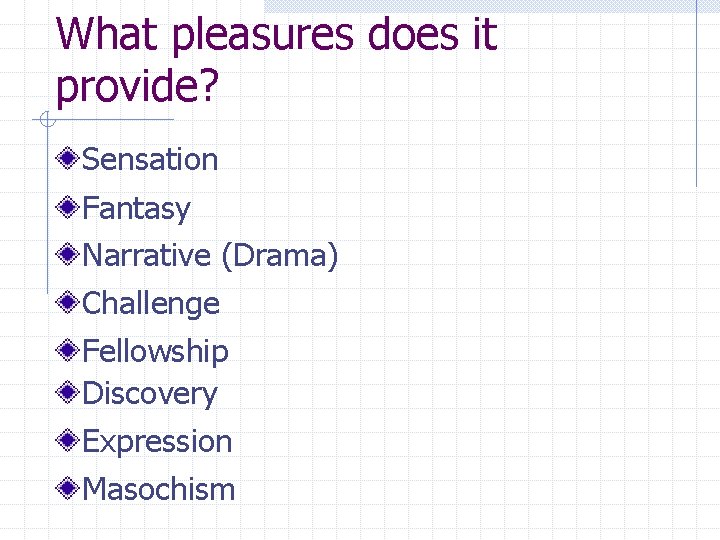 What pleasures does it provide?

Sensation

Fantasy

Narrative (Drama)

Challenge

Fellowship

Discovery

Expression

Masochism